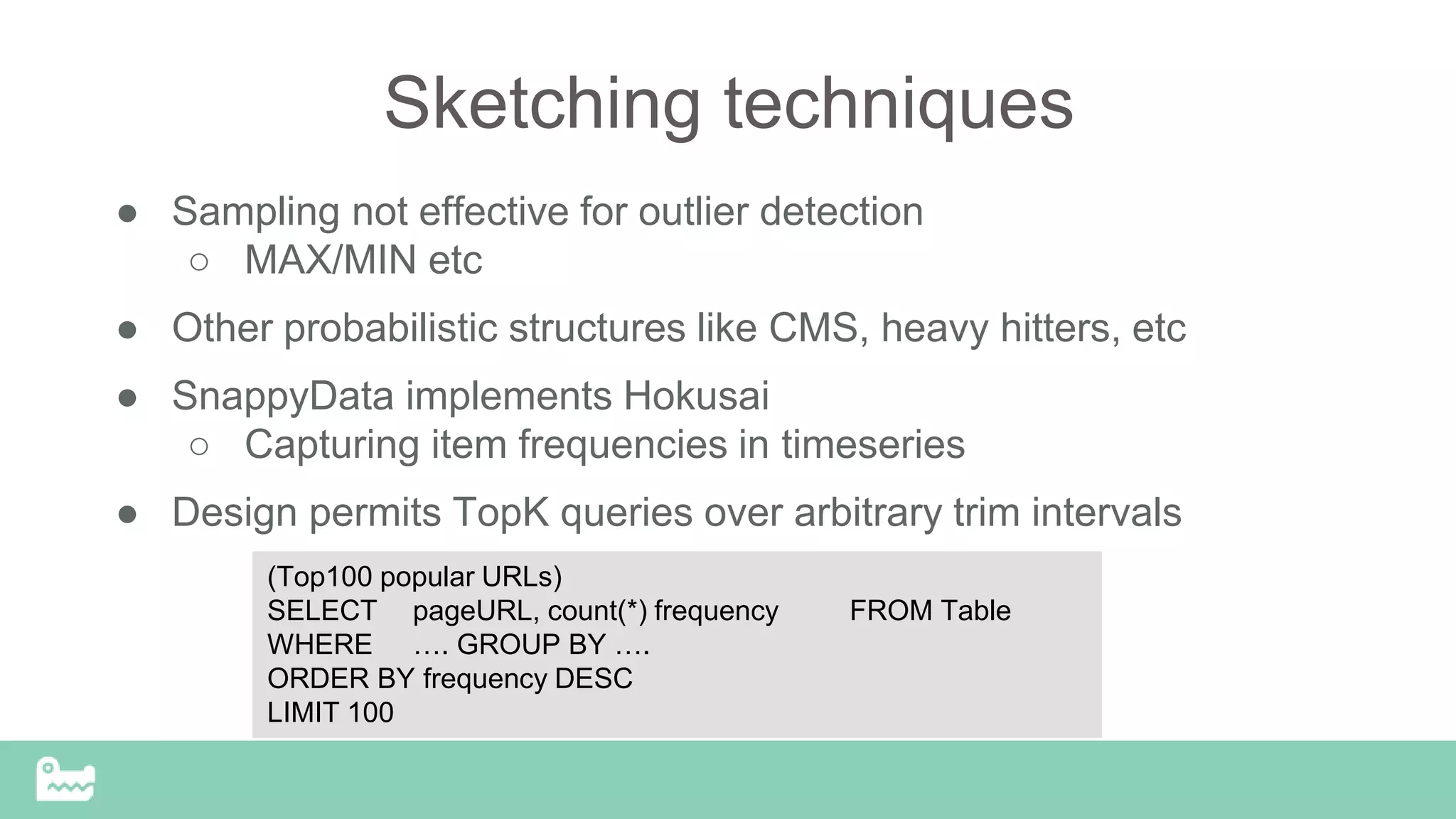 Sketching techniques

● Sampling not effective for outlier detection
 ○ MAX/MIN etc
● Other probabilistic structures like CMS, heavy hitters, etc
● SnappyData implements Hokusai
 ○ Capturing item frequencies in timeseries
● Design permits TopK queries over arbitrary trim intervals

(Top100 popular URLs)
SELECT pageURL, count(*) frequency FROM Table
WHERE …. GROUP BY ….
ORDER BY frequency DESC
LIMIT 100